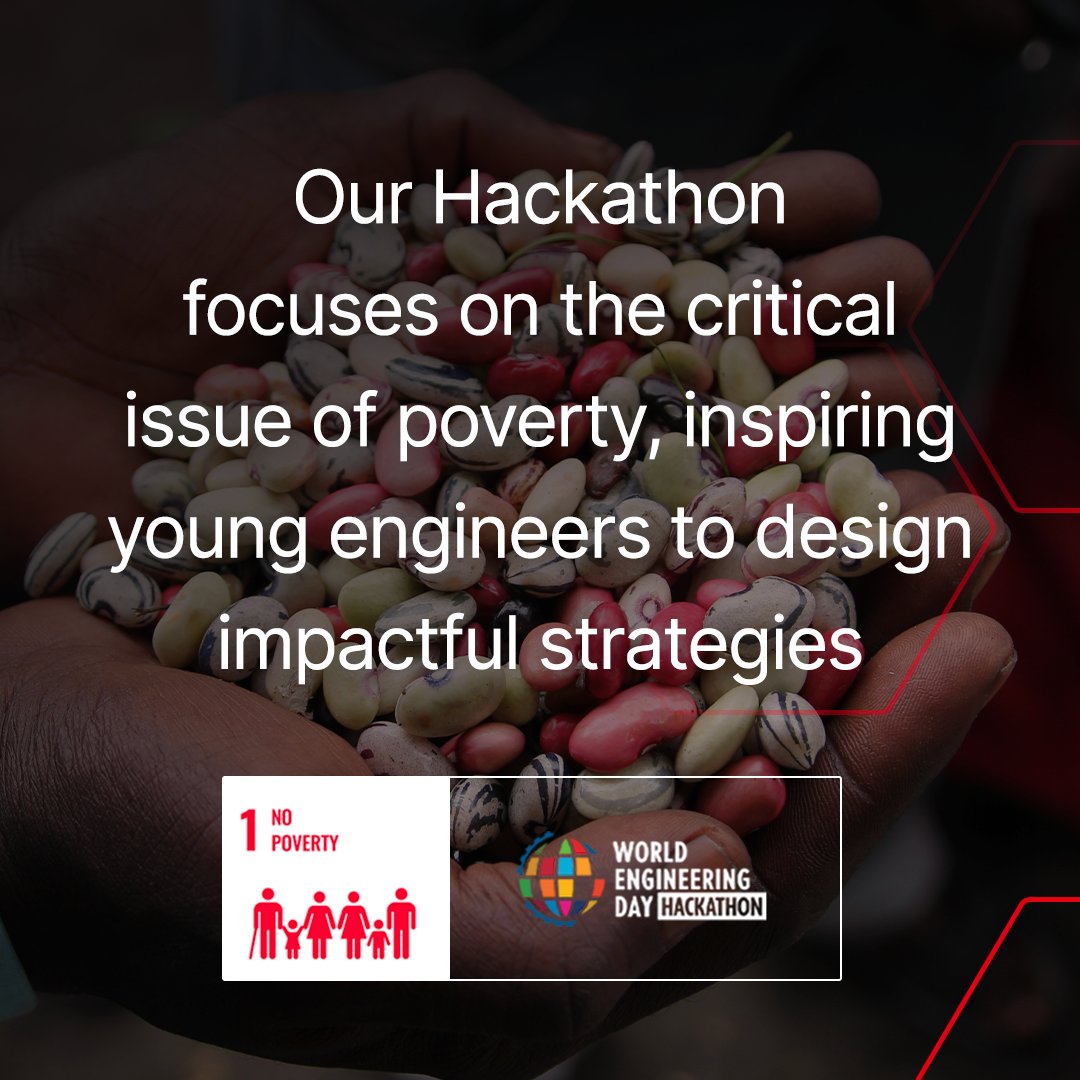 Our Hackathon focuses on the critical issue of poverty, inspiring young engineers to design impactful strategies

1 NO POVERTY

WORLD ENGINEERING DAY HACKATHON